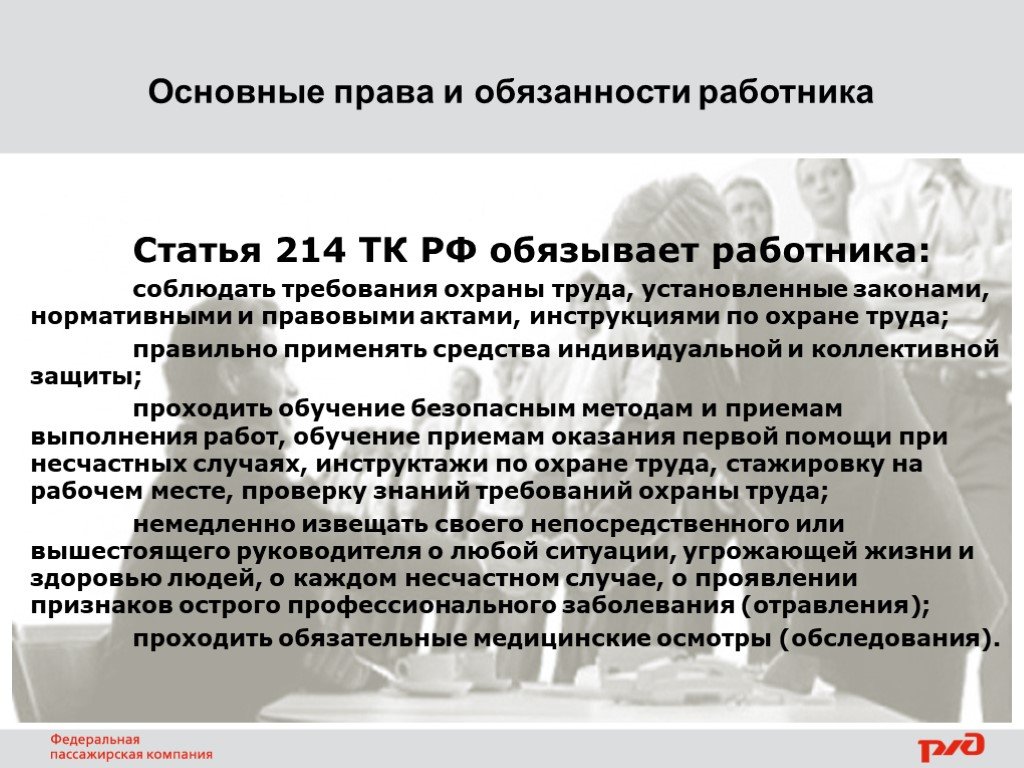 Основные права и обязанности работника

Статья 214 ТК РФ обязывает работника:

соблюдать требования охраны труда, установленные законами, нормативными и правовыми актами, инструкциями по охране труда;

правильно применять средства индивидуальной и коллективной защиты;

проходить обучение безопасным методам и приемам выполнения работ, обучение приемам оказания первой помощи при несчастных случаях, инструктажи по охране труда, стажировку на рабочем месте, проверку знаний требований охраны труда;

немедленно извещать своего непосредственного или вышестоящего руководителя о любой ситуации, угрожающей жизни и здоровью людей, о каждом несчастном случае, о проявлении признаков острого профессионального заболевания (отравления);

проходить обязательные медицинские осмотры (обследования).

Федеральная пассажирская компания

РЖД